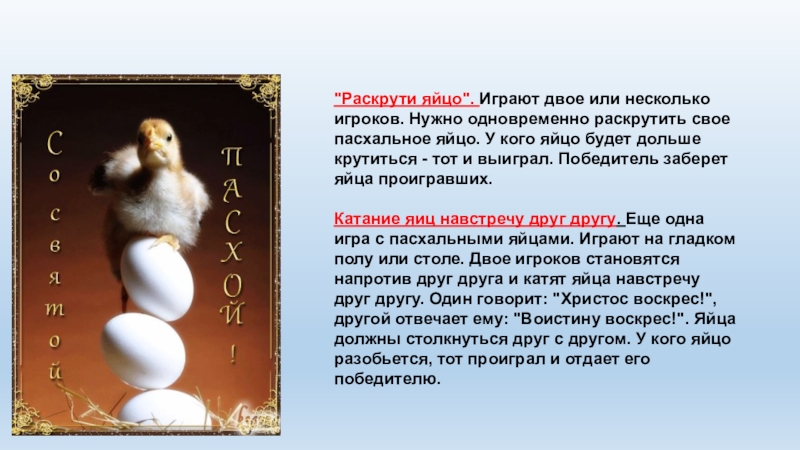 Со святой
ПАСХОЙ!

"Раскрути яйцо". Играют двое или несколько игроков. Нужно одновременно раскрутить свое пасхальное яйцо. У кого яйцо будет дольше крутиться - тот и выиграл. Победитель заберет яйца проигравших.

Катание яиц навстречу друг другу. Еще одна игра с пасхальными яйцами. Играют на гладком полу или столе. Двое игроков становятся напротив друг друга и катят яйца навстречу друг другу. Один говорит: "Христос воскрес!", другой отвечает ему: "Воистину воскрес!". Яйца должны столкнуться друг с другом. У кого яйцо разобьется, тот проиграл и отдает его победителю.